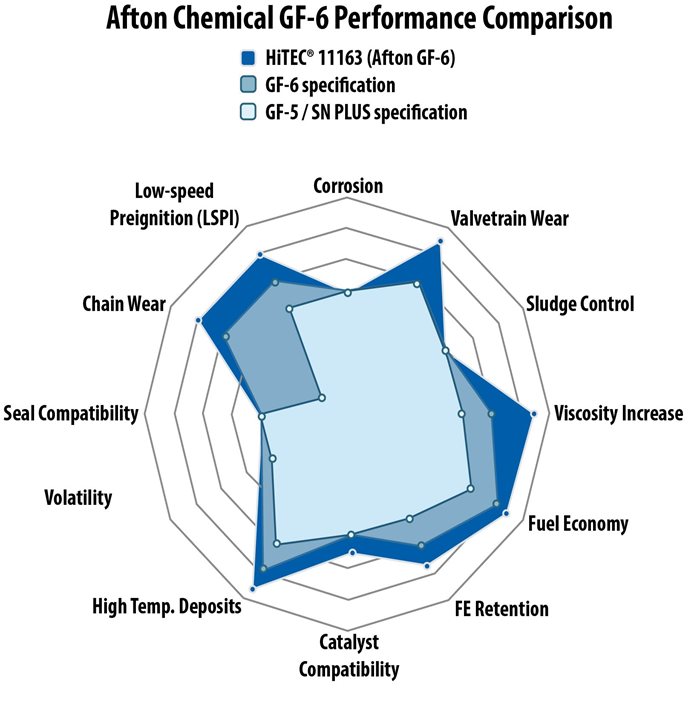 Afton Chemical GF-6 Performance Comparison

HiTEC® 11163 (Afton GF-6)
GF-6 specification
GF-5 / SN PLUS specification

Corrosion
Valvetrain Wear
Sludge Control
Viscosity Increase
Fuel Economy
FE Retention
Catalyst Compatibility
High Temp. Deposits
Volatility
Seal Compatibility
Chain Wear
Low-speed Preignition (LSPI)